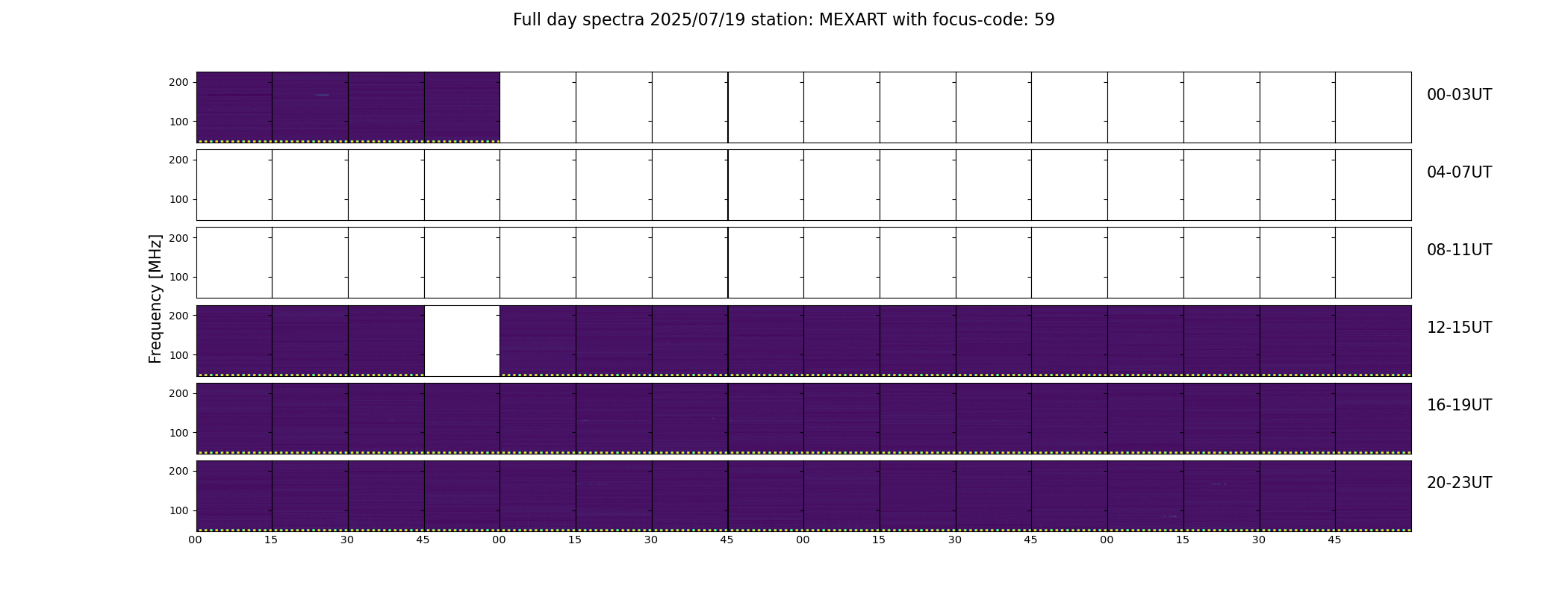 Full day spectra 2025/07/19 station: MEXART with focus-code: 59

Frequency [MHz]

200
100
00-03UT

200
100
04-07UT

200
100
08-11UT

200
100
12-15UT

200
100
16-19UT

200
100
20-23UT

00 15 30 45 00 15 30 45 00 15 30 45 00 15 30 45